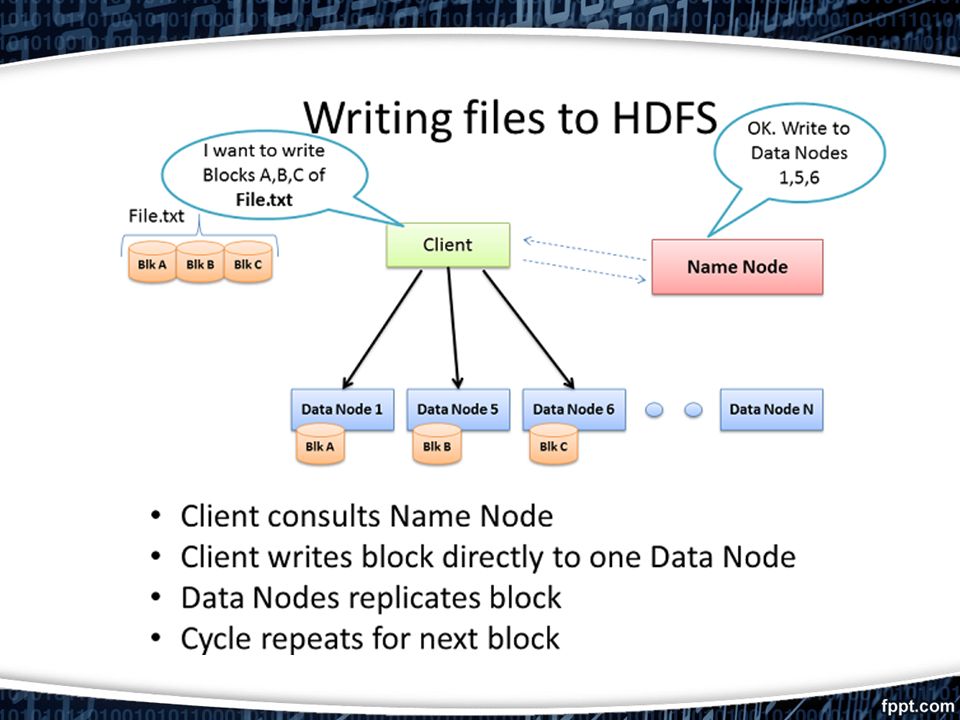 Writing files to HDFS

I want to write Blocks A,B,C of **File.txt**

OK. Write to Data Nodes 1,5,6

File.txt

Blk A Blk B Blk C

Client

Name Node

Data Node 1 Data Node 5 Data Node 6 Data Node N

Blk A Blk B Blk C

• Client consults Name Node
• Client writes block directly to one Data Node
• Data Nodes replicates block
• Cycle repeats for next block

fppt.com